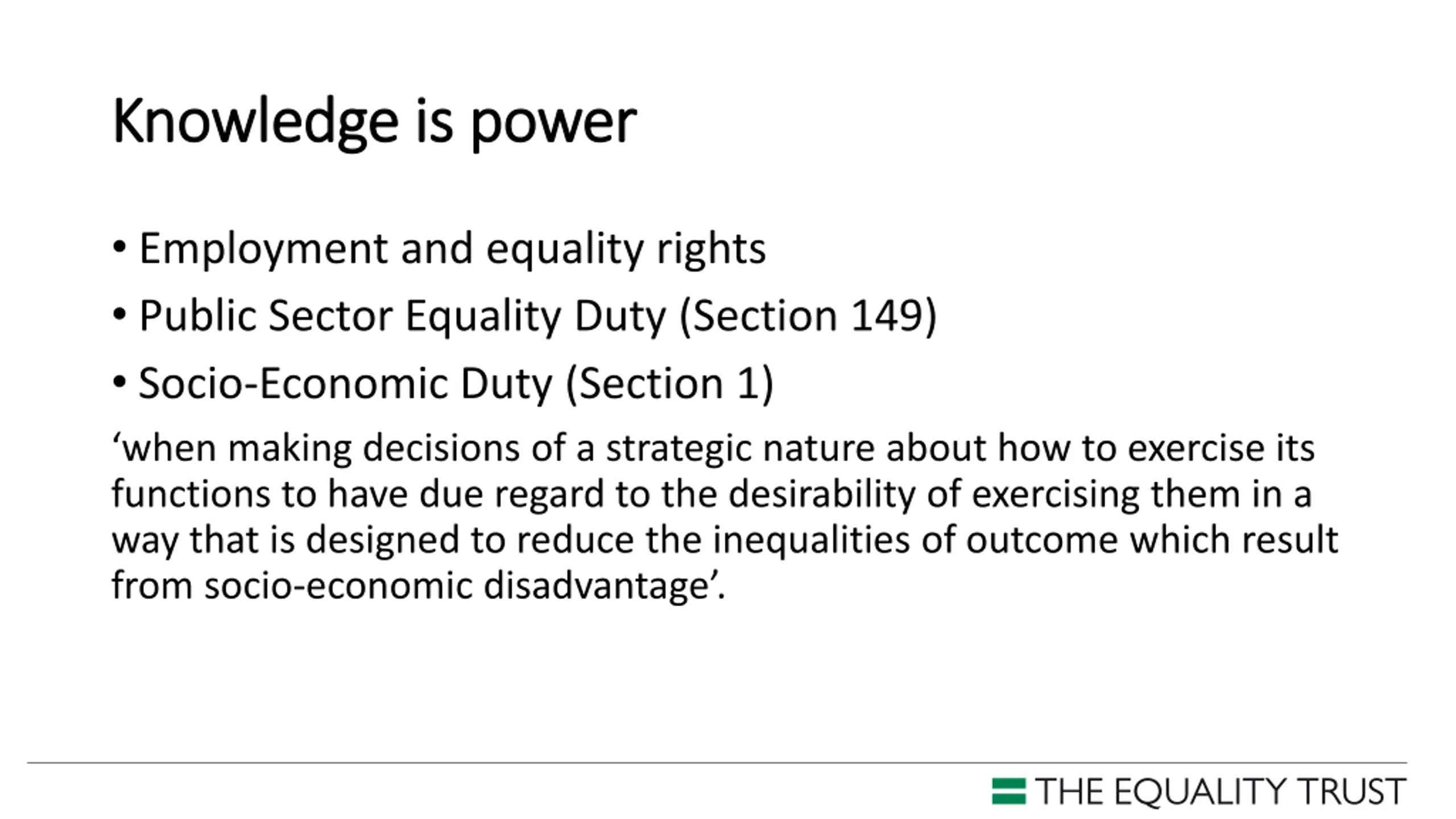 Knowledge is power

• Employment and equality rights
• Public Sector Equality Duty (Section 149)
• Socio-Economic Duty (Section 1)

‘when making decisions of a strategic nature about how to exercise its functions to have due regard to the desirability of exercising them in a way that is designed to reduce the inequalities of outcome which result from socio-economic disadvantage’.

THE EQUALITY TRUST